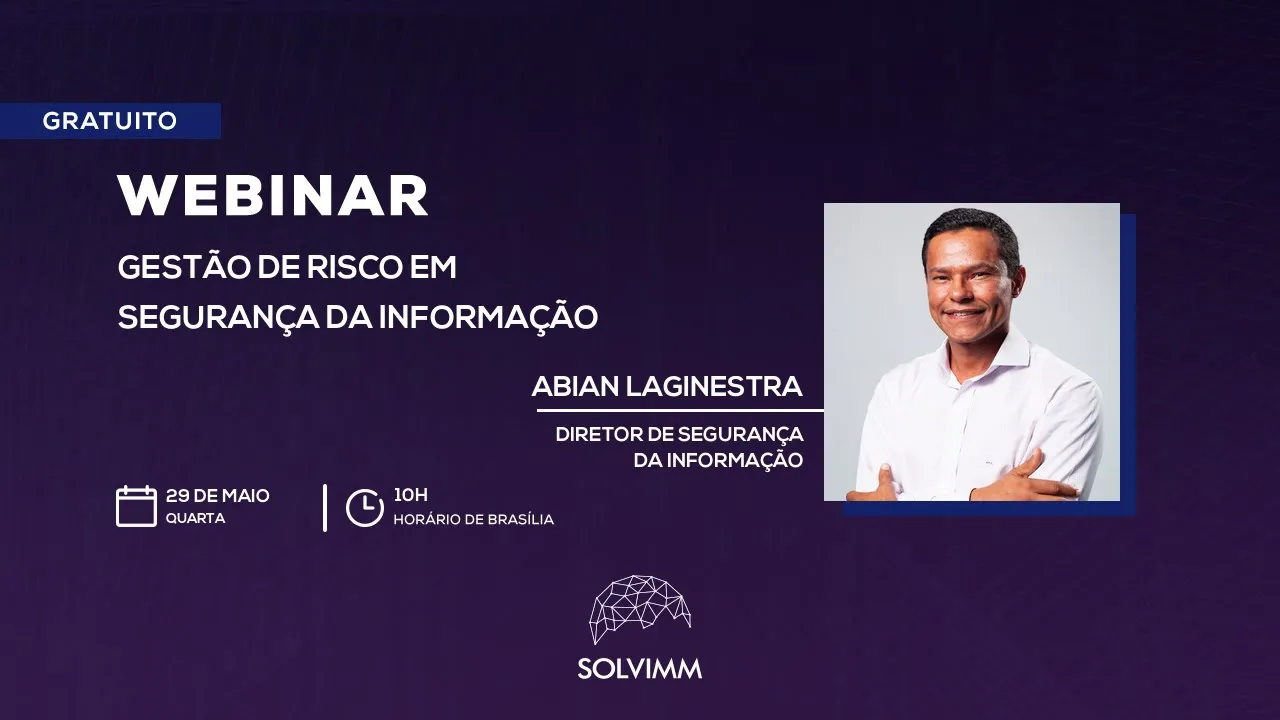 GRATUITO

WEBINAR

GESTÃO DE RISCO EM SEGURANÇA DA INFORMAÇÃO

ABIAN LAGINESTRA

DIRETOR DE SEGURANÇA DA INFORMAÇÃO

29 DE MAIO
QUARTA

10H
HORÁRIO DE BRASÍLIA

SOLVIMM